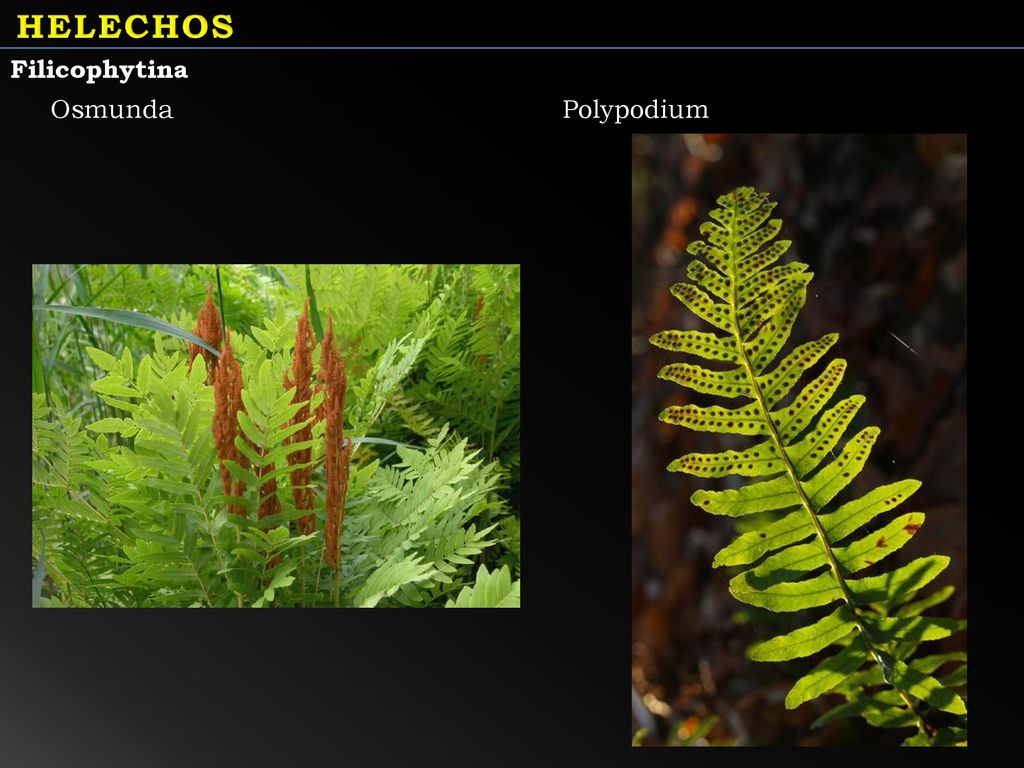 HELECHOS

Filicophytina

Osmunda

Polypodium